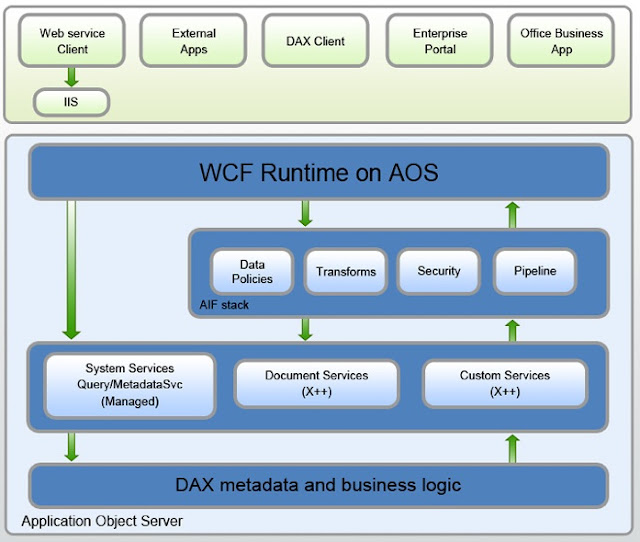 Web service Client

External Apps

DAX Client

Enterprise Portal

Office Business App

IIS

WCF Runtime on AOS

Data Policies

Transforms

Security

Pipeline

AIF stack

System Services Query/MetadataSvc (Managed)

Document Services (X++)

Custom Services (X++)

DAX metadata and business logic

Application Object Server